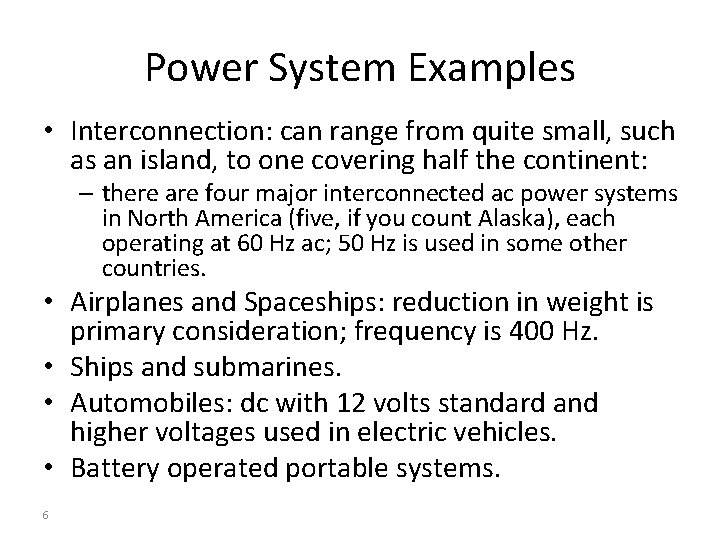 Power System Examples

• Interconnection: can range from quite small, such as an island, to one covering half the continent:

– there are four major interconnected ac power systems in North America (five, if you count Alaska), each operating at 60 Hz ac; 50 Hz is used in some other countries.

• Airplanes and Spaceships: reduction in weight is primary consideration; frequency is 400 Hz.

• Ships and submarines.

• Automobiles: dc with 12 volts standard and higher voltages used in electric vehicles.

• Battery operated portable systems.

6